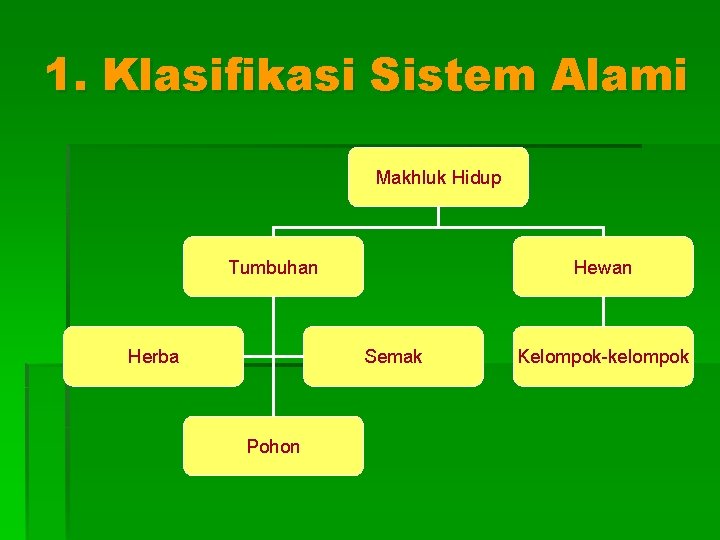 1. Klasifikasi Sistem Alami

Makhluk Hidup

Tumbuhan

Hewan

Herba

Semak

Kelompok-kelompok

Pohon